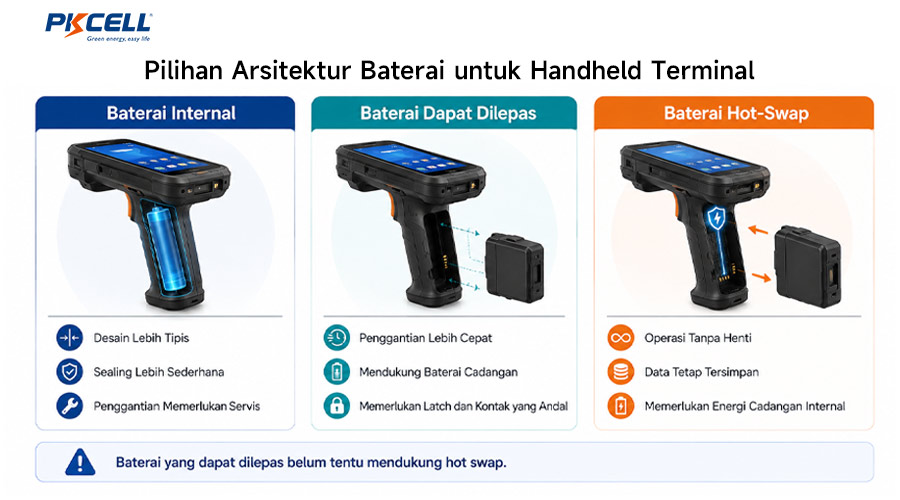 PKCELL
Green energy, easy life

Pilihan Arsitektur Baterai untuk Handheld Terminal

Baterai Internal

Desain Lebih Tipis

Sealing Lebih Sederhana

Penggantian Memerlukan Servis

Baterai Dapat Dilepas

Penggantian Lebih Cepat

Mendukung Baterai Cadangan

Memerlukan Latch dan Kontak yang Andal

Baterai Hot-Swap

Operasi Tanpa Henti

Data Tetap Tersimpan

Memerlukan Energi Cadangan Internal

Baterai yang dapat dilepas belum tentu mendukung hot swap.